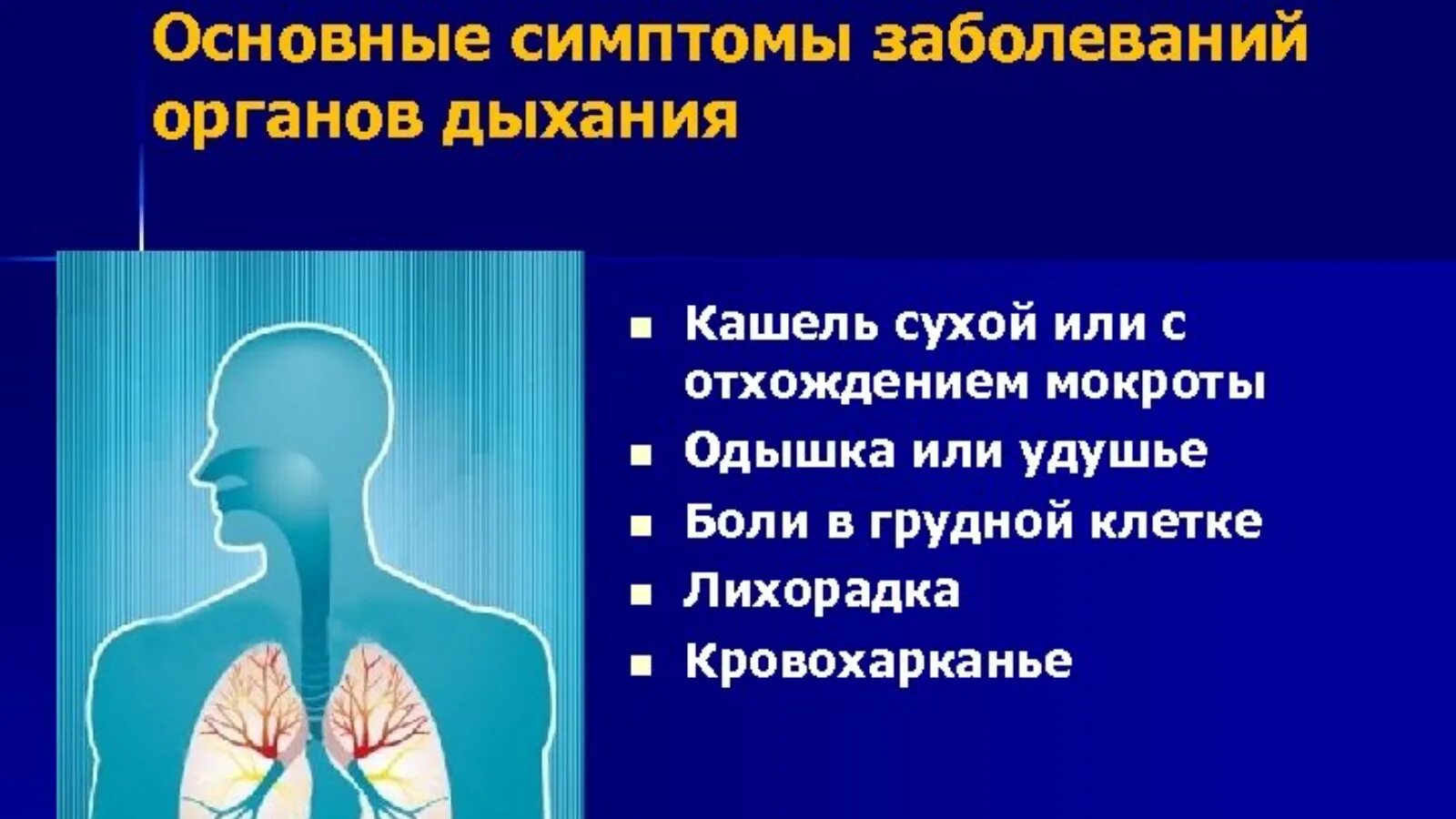 Основные симптомы заболеваний органов дыхания

- Кашель сухой или с отхождением мокроты
- Одышка или удушье
- Боли в грудной клетке
- Лихорадка
- Кровохарканье